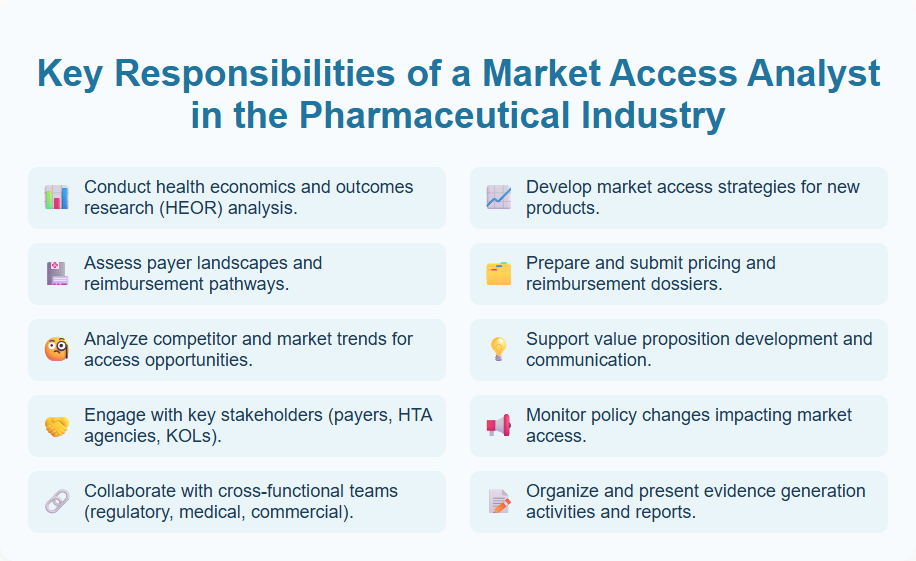 Key Responsibilities of a Market Access Analyst in the Pharmaceutical Industry

Conduct health economics and outcomes research (HEOR) analysis.

Assess payer landscapes and reimbursement pathways.

Analyze competitor and market trends for access opportunities.

Engage with key stakeholders (payers, HTA agencies, KOLs).

Collaborate with cross-functional teams (regulatory, medical, commercial).

Develop market access strategies for new products.

Prepare and submit pricing and reimbursement dossiers.

Support value proposition development and communication.

Monitor policy changes impacting market access.

Organize and present evidence generation activities and reports.